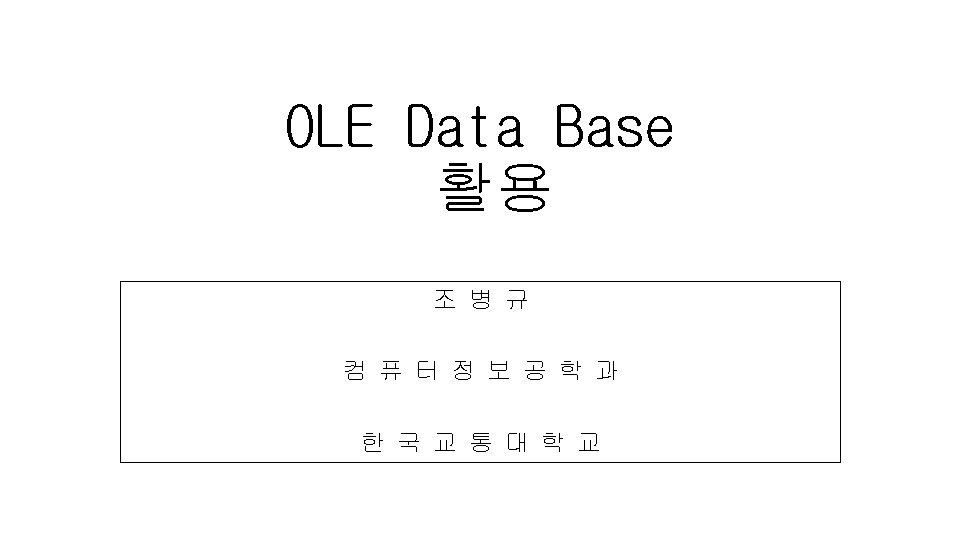 OLE Data Base
활용

조 병 규

컴 퓨 터 정 보 공 학 과

한 국 교 통 대 학 교